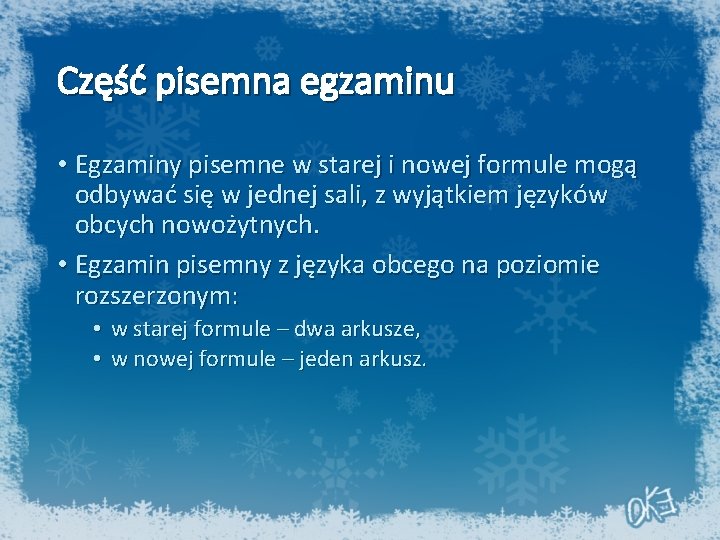 Część pisemna egzaminu

• Egzaminy pisemne w starej i nowej formule mogą odbywać się w jednej sali, z wyjątkiem języków obcych nowożytnych.
• Egzamin pisemny z języka obcego na poziomie rozszerzonym:
  • w starej formule – dwa arkusze,
  • w nowej formule – jeden arkusz.

OKE